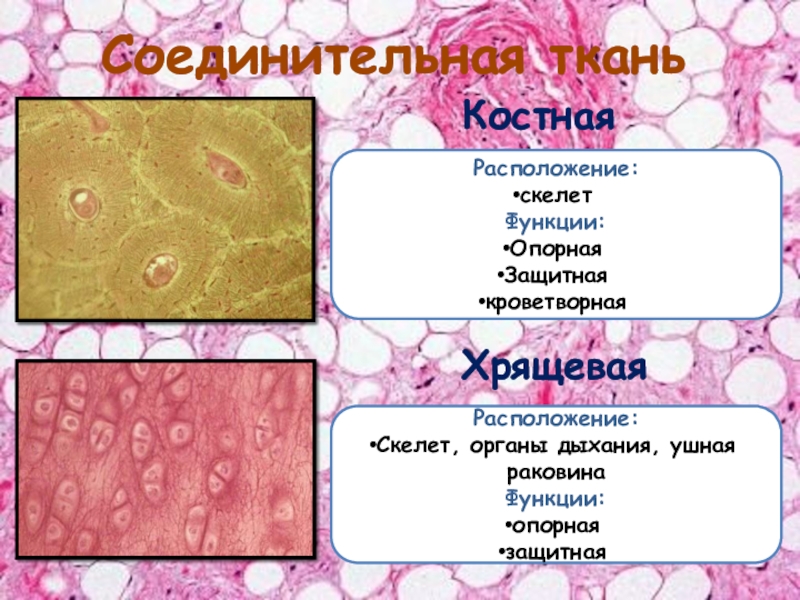 Соединительная ткань

Костная

Расположение:
•скелет
Функции:
•Опорная
•Защитная
•кроветворная

Хрящевая

Расположение:
•Скелет, органы дыхания, ушная раковина
Функции:
•опорная
•защитная